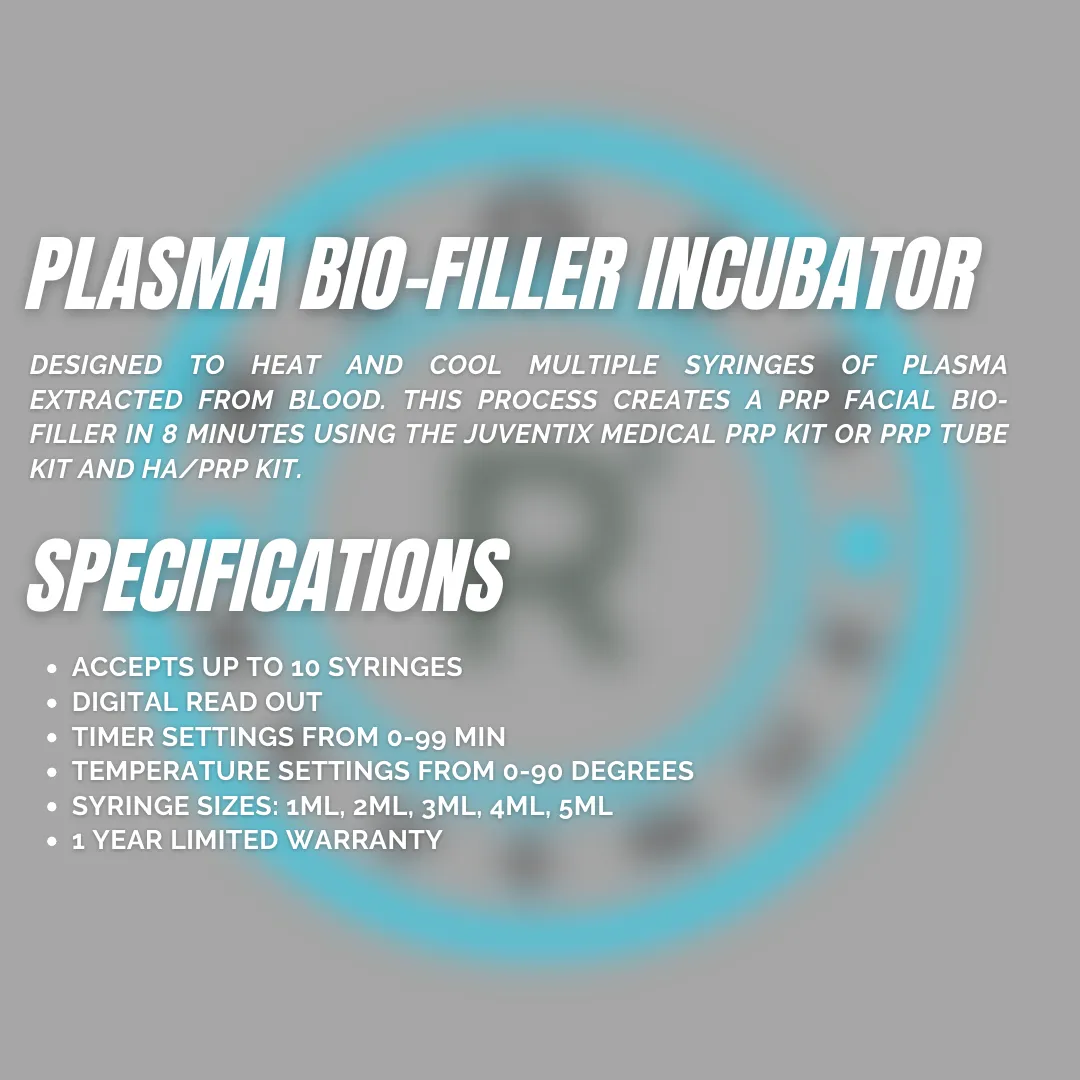 PLASMA BIO-FILLER INCUBATOR

DESIGNED TO HEAT AND COOL MULTIPLE SYRINGES OF PLASMA EXTRACTED FROM BLOOD. THIS PROCESS CREATES A PRP FACIAL BIO-FILLER IN 8 MINUTES USING THE JUVENTIX MEDICAL PRP KIT OR PRP TUBE KIT AND HA/PRP KIT.

SPECIFICATIONS

- ACCEPTS UP TO 10 SYRINGES
- DIGITAL READ OUT
- TIMER SETTINGS FROM 0-99 MIN
- TEMPERATURE SETTINGS FROM 0-90 DEGREES
- SYRINGE SIZES: 1ML, 2ML, 3ML, 4ML, 5ML
- 1 YEAR LIMITED WARRANTY